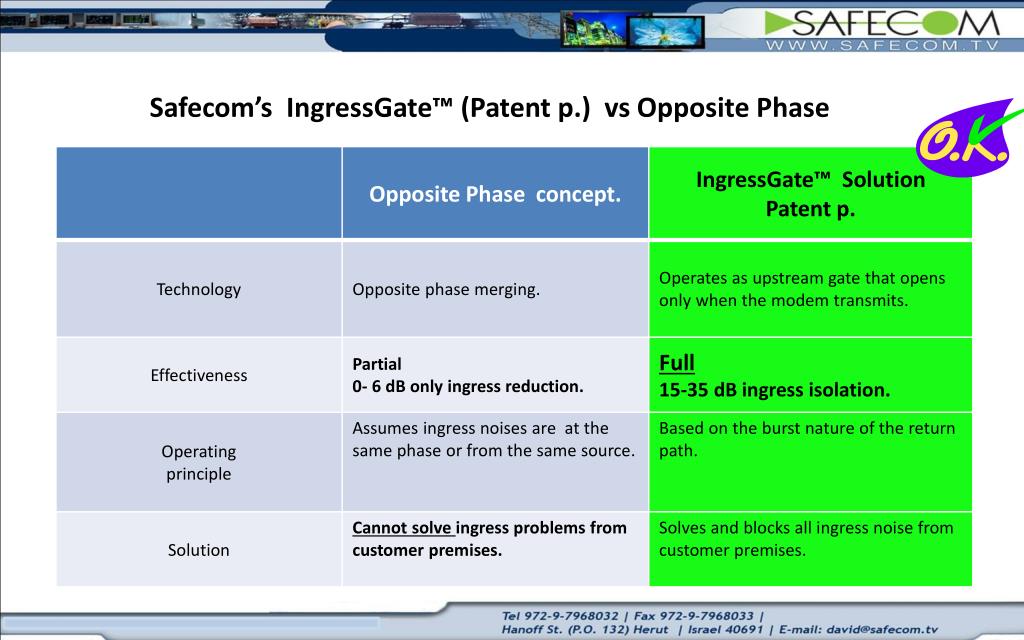 SAFECOM
WWW.SAFECOM.TV

Safecom's IngressGate™ (Patent p.) vs Opposite Phase

O.K.

| | Opposite Phase concept. | IngressGate™ Solution Patent p. |
|---|---|---|
| Technology | Opposite phase merging. | Operates as upstream gate that opens only when the modem transmits. |
| Effectiveness | Partial 0- 6 dB only ingress reduction. | Full 15-35 dB ingress isolation. |
| Operating principle | Assumes ingress noises are at the same phase or from the same source. | Based on the burst nature of the return path. |
| Solution | Cannot solve ingress problems from customer premises. | Solves and blocks all ingress noise from customer premises. |

Tel 972-9-7968032 | Fax 972-9-7968033 |
Hanoff St. (P.O. 132) Herut | Israel 40691 | E-mail: david@safecom.tv